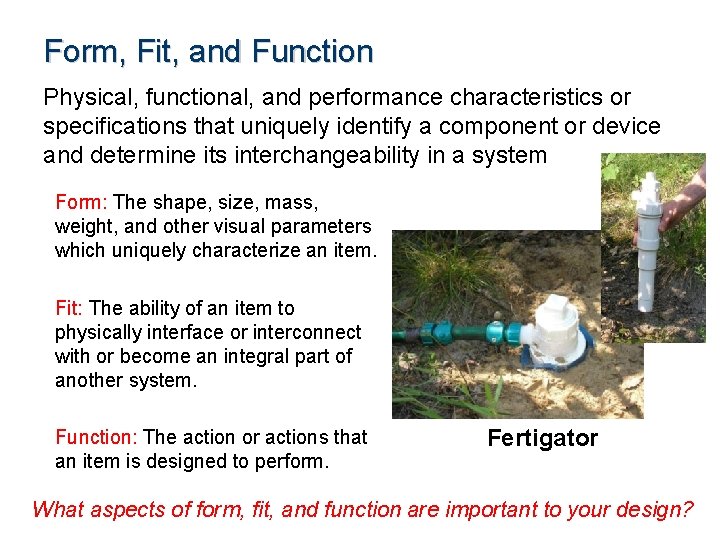 Form, Fit, and Function

Physical, functional, and performance characteristics or specifications that uniquely identify a component or device and determine its interchangeability in a system

Form: The shape, size, mass, weight, and other visual parameters which uniquely characterize an item.

Fit: The ability of an item to physically interface or interconnect with or become an integral part of another system.

Function: The action or actions that an item is designed to perform.

Fertigator

What aspects of form, fit, and function are important to your design?